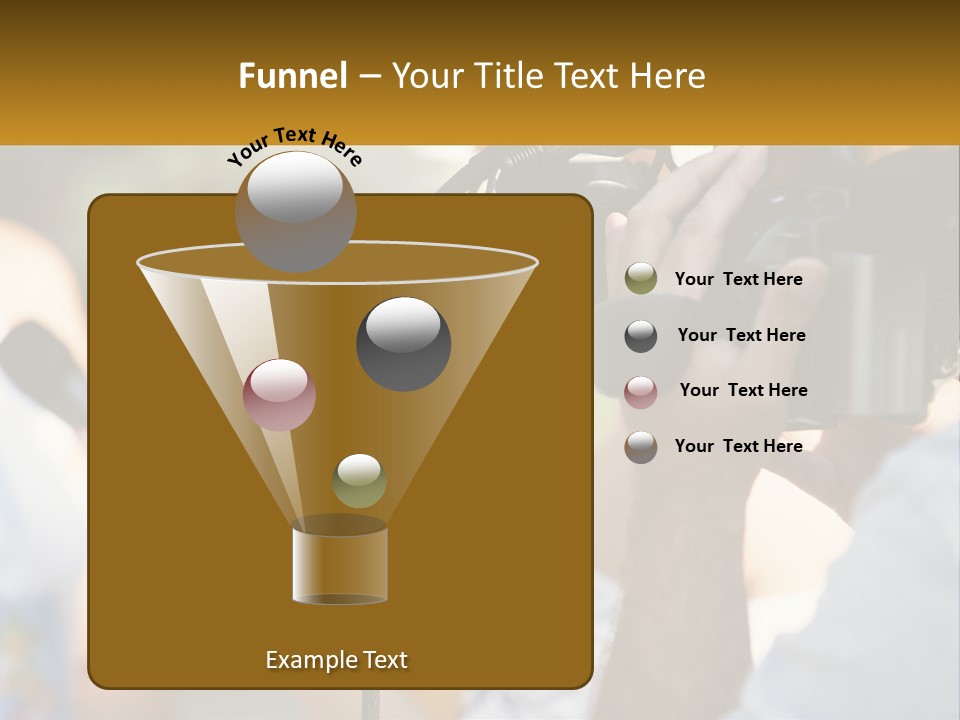 Funnel – Your Title Text Here

Your Text Here

Your Text Here

Your Text Here

Your Text Here

Your Text Here

Example Text